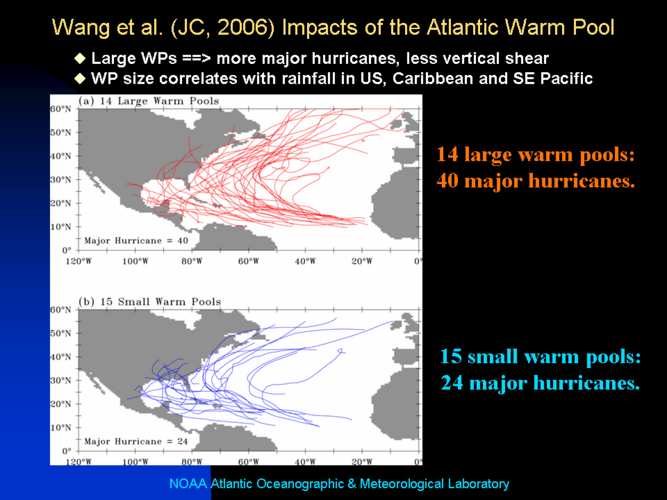 Wang et al. (JC, 2006) Impacts of the Atlantic Warm Pool

◆ Large WPs ==> more major hurricanes, less vertical shear
◆ WP size correlates with rainfall in US, Caribbean and SE Pacific

(a) 14 Large Warm Pools

60°N
50°N
40°N
30°N
20°N
10°N
0°

Major Hurricane = 40

120°W 100°W 80°W 60°W 40°W 20°W 0°

14 large warm pools:
40 major hurricanes.

(b) 15 Small Warm Pools

60°N
50°N
40°N
30°N
20°N
10°N
0°

Major Hurricane = 24

120°W 100°W 80°W 60°W 40°W 20°W 0°

15 small warm pools:
24 major hurricanes.

NOAA Atlantic Oceanographic & Meteorological Laboratory